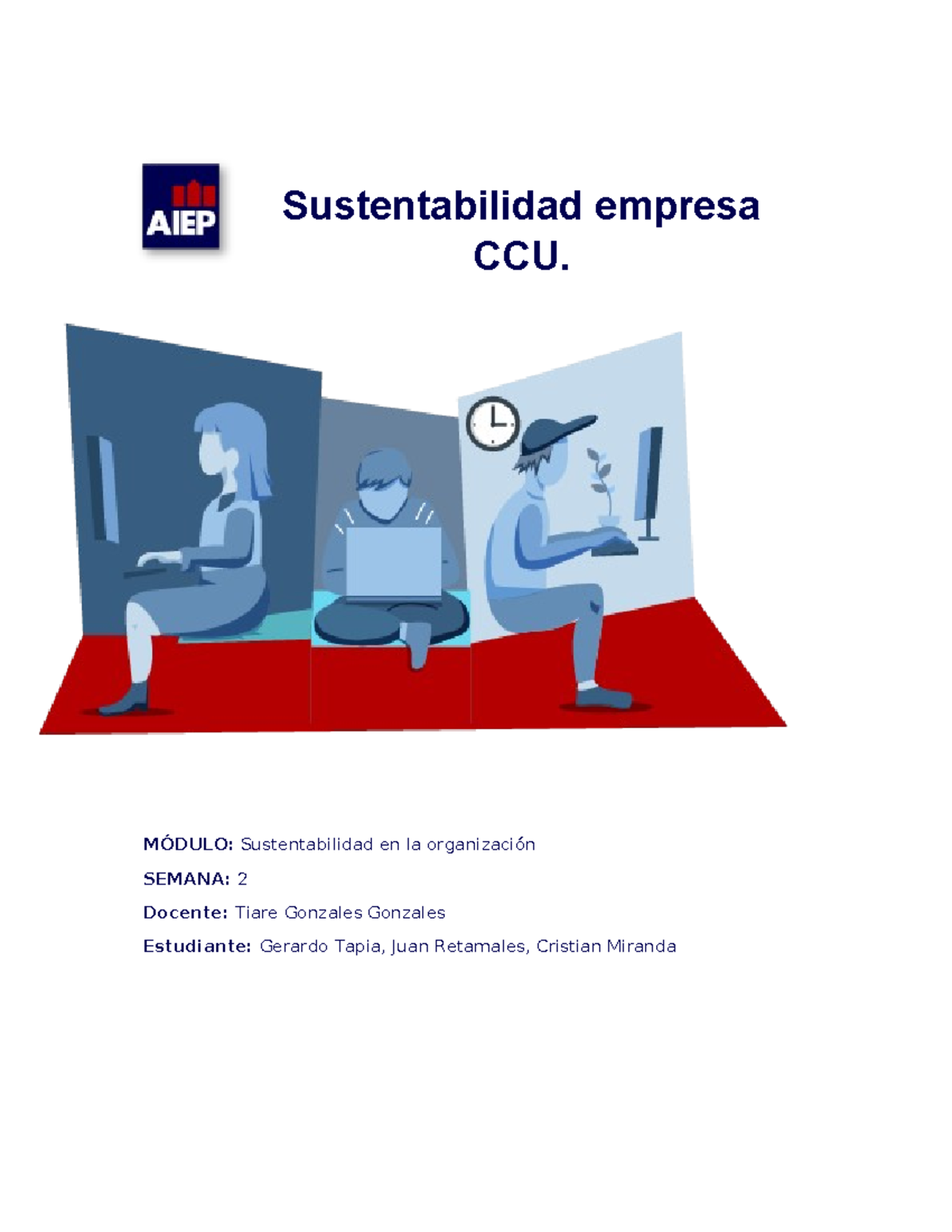 AIEP

Sustentabilidad empresa CCU.

MÓDULO: Sustentabilidad en la organización

SEMANA: 2

Docente: Tiare Gonzales Gonzales

Estudiante: Gerardo Tapia, Juan Retamales, Cristian Miranda